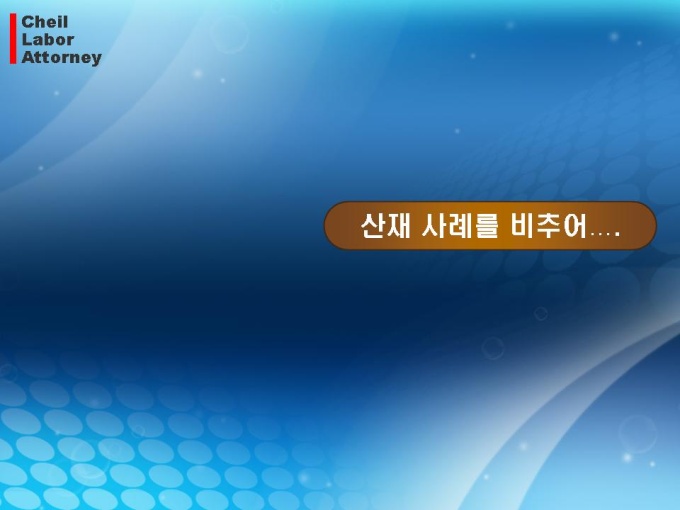 Cheil
Labor
Attorney

산재 사례를 비추어….